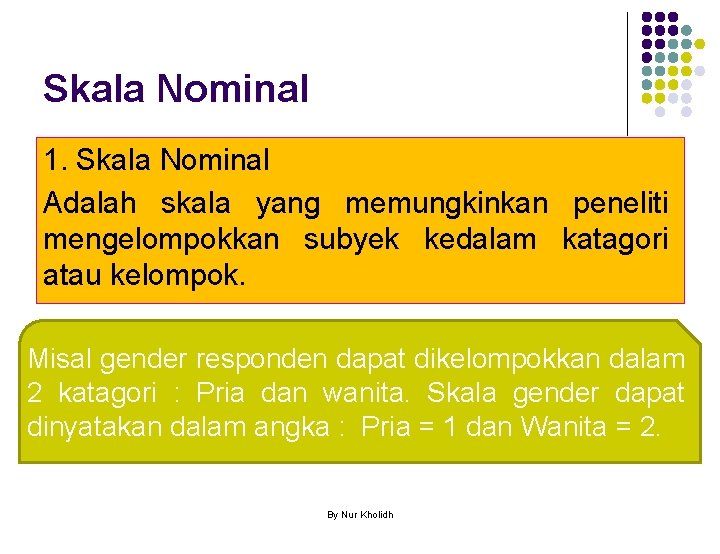 Skala Nominal

1. Skala Nominal

Adalah skala yang memungkinkan peneliti mengelompokkan subyek kedalam katagori atau kelompok.

Misal gender responden dapat dikelompokkan dalam 2 katagori : Pria dan wanita. Skala gender dapat dinyatakan dalam angka : Pria = 1 dan Wanita = 2.

By Nur Kholidh